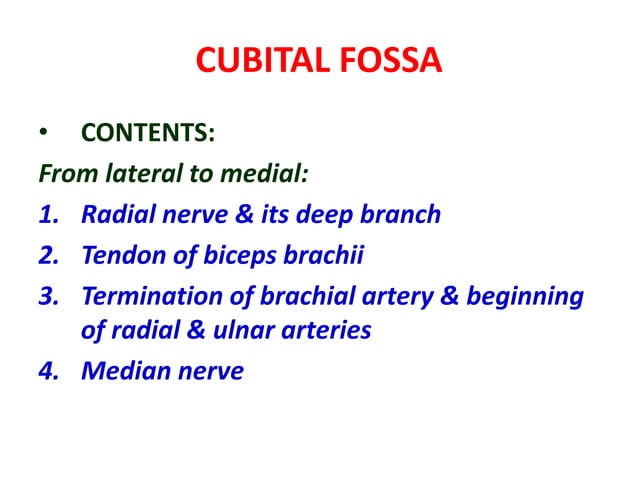 CUBITAL FOSSA

• CONTENTS:

From lateral to medial:

1. Radial nerve & its deep branch
2. Tendon of biceps brachii
3. Termination of brachial artery & beginning of radial & ulnar arteries
4. Median nerve